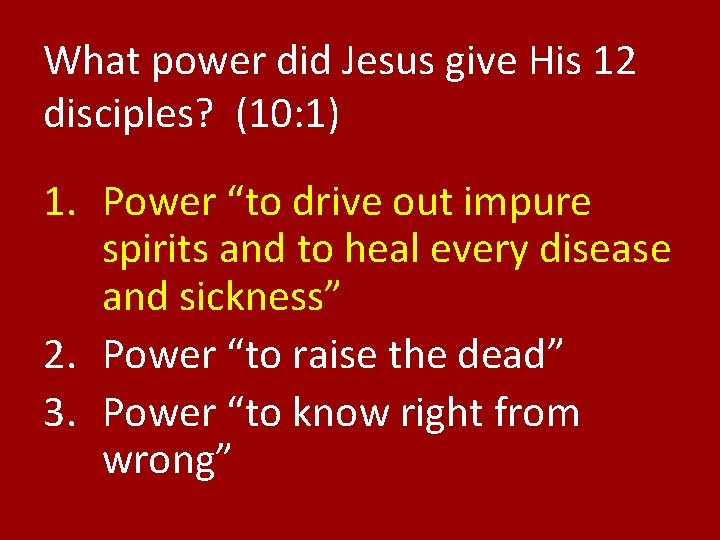 What power did Jesus give His 12 disciples?  (10:1)

1. Power “to drive out impure spirits and to heal every disease and sickness”
2. Power “to raise the dead”
3. Power “to know right from wrong”